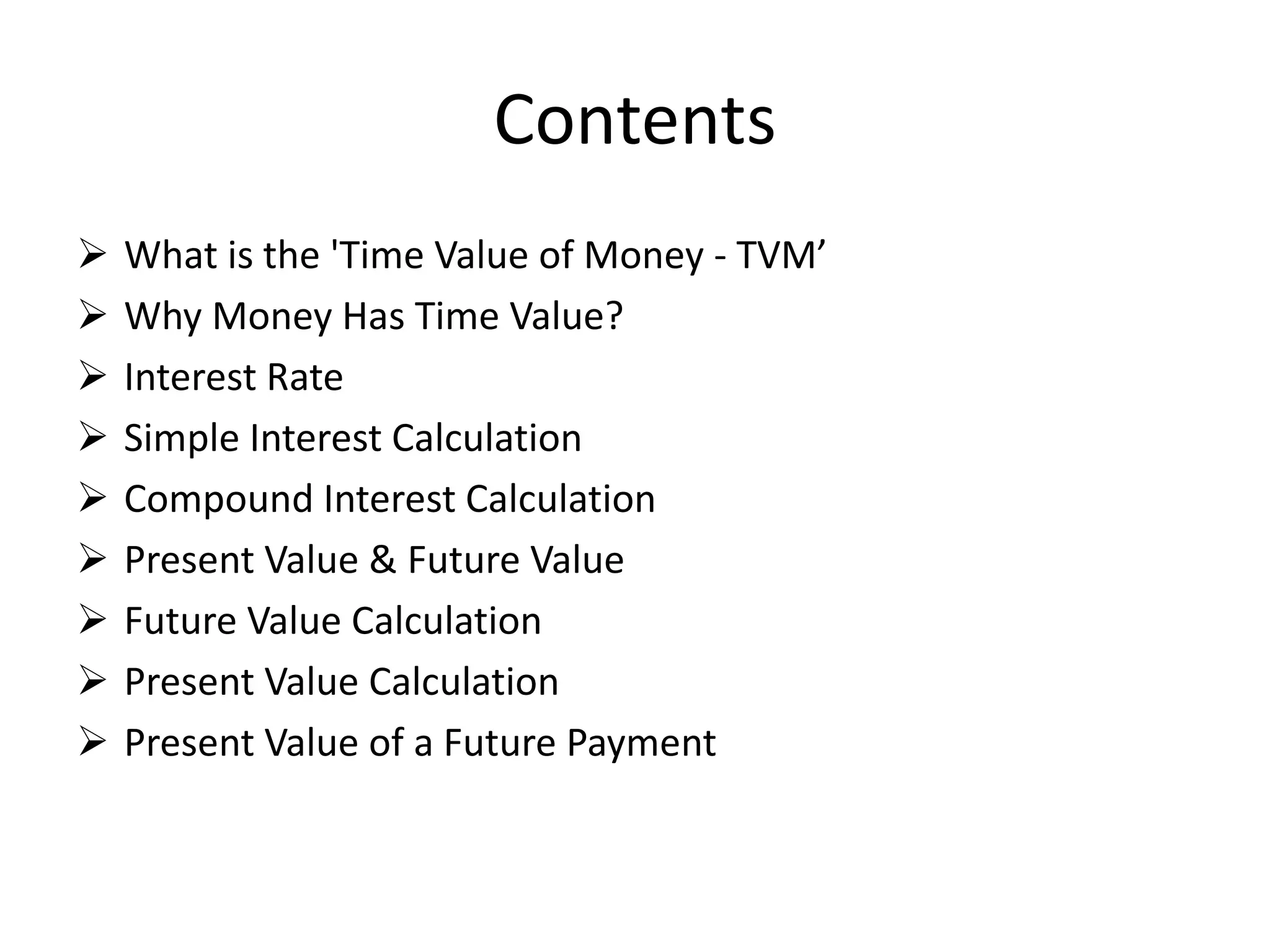 Contents

➢ What is the 'Time Value of Money - TVM’
➢ Why Money Has Time Value?
➢ Interest Rate
➢ Simple Interest Calculation
➢ Compound Interest Calculation
➢ Present Value & Future Value
➢ Future Value Calculation
➢ Present Value Calculation
➢ Present Value of a Future Payment